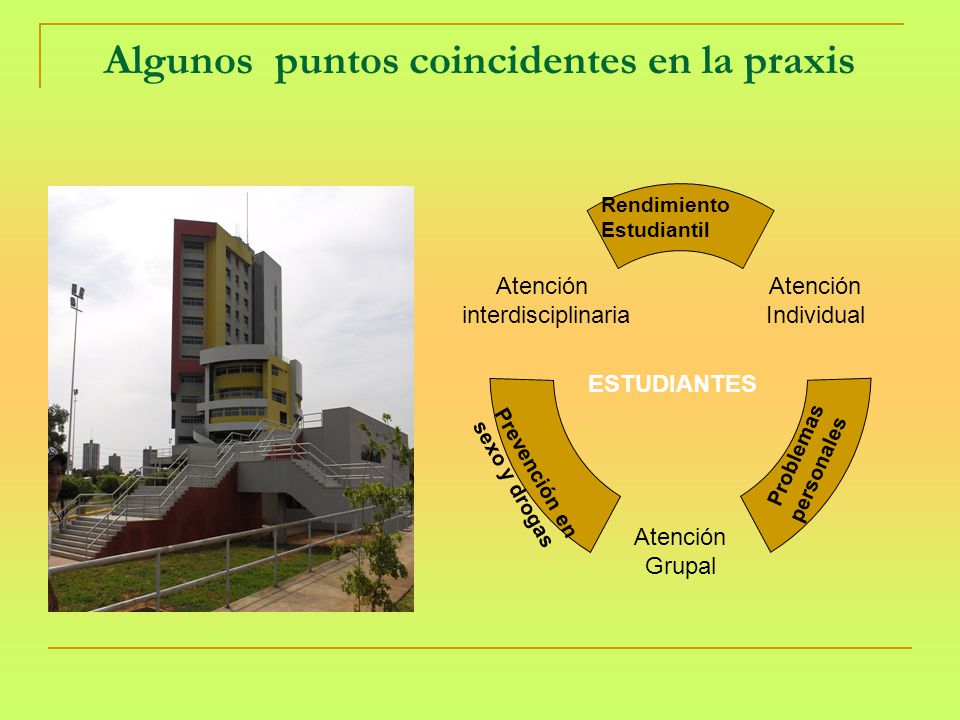 Algunos puntos coincidentes en la praxis

Rendimiento Estudiantil

Atención interdisciplinaria

Atención Individual

ESTUDIANTES

Prevención en sexo y drogas

Problemas personales

Atención Grupal